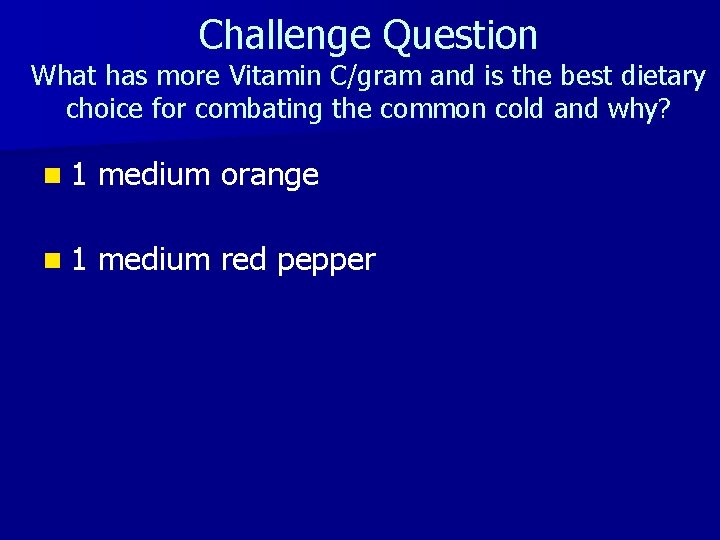 Challenge Question
What has more Vitamin C/gram and is the best dietary choice for combating the common cold and why?

1 medium orange

1 medium red pepper